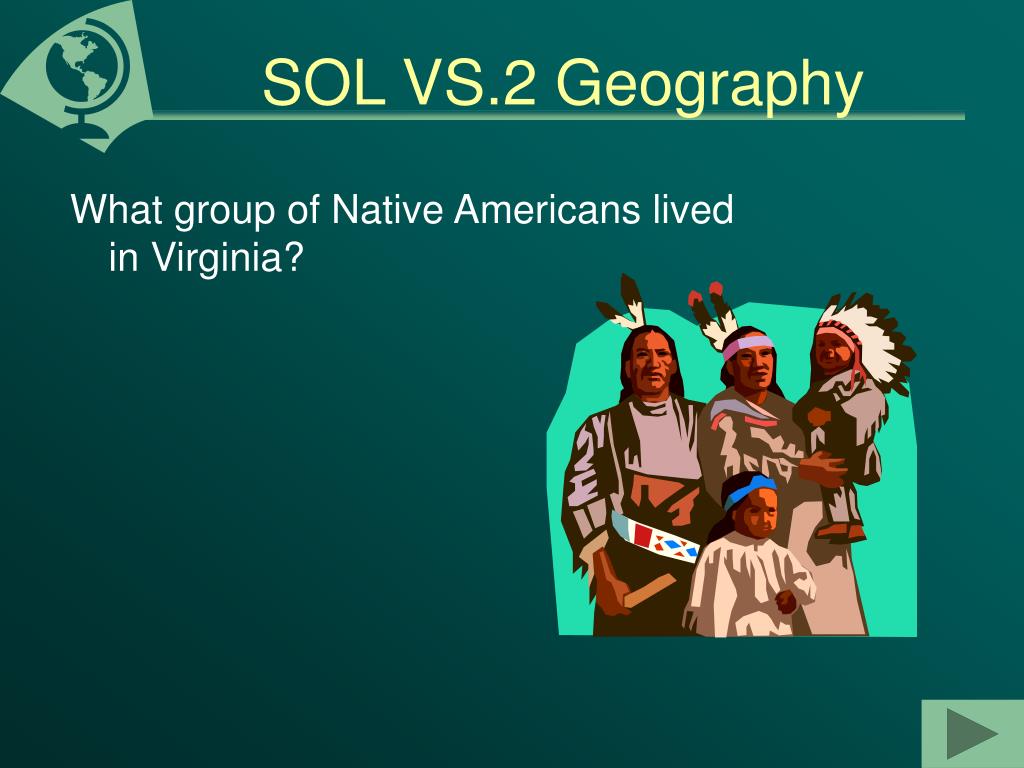 SOL VS.2 Geography

What group of Native Americans lived in Virginia?